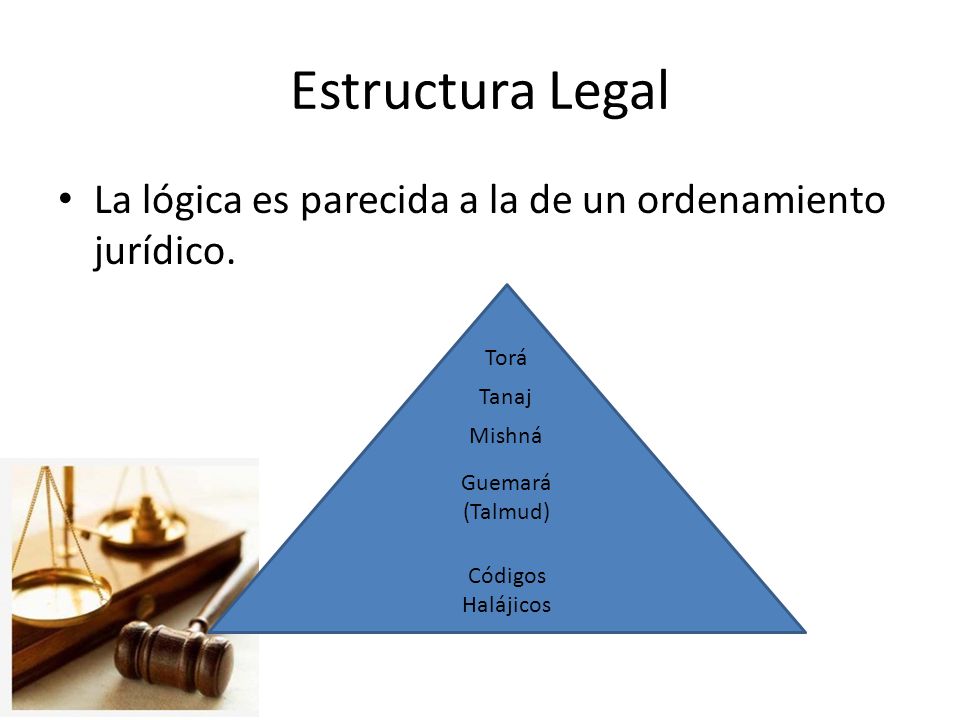 Estructura Legal

• La lógica es parecida a la de un ordenamiento jurídico.

Torá
Tanaj
Mishná
Guemará (Talmud)
Códigos Halájicos